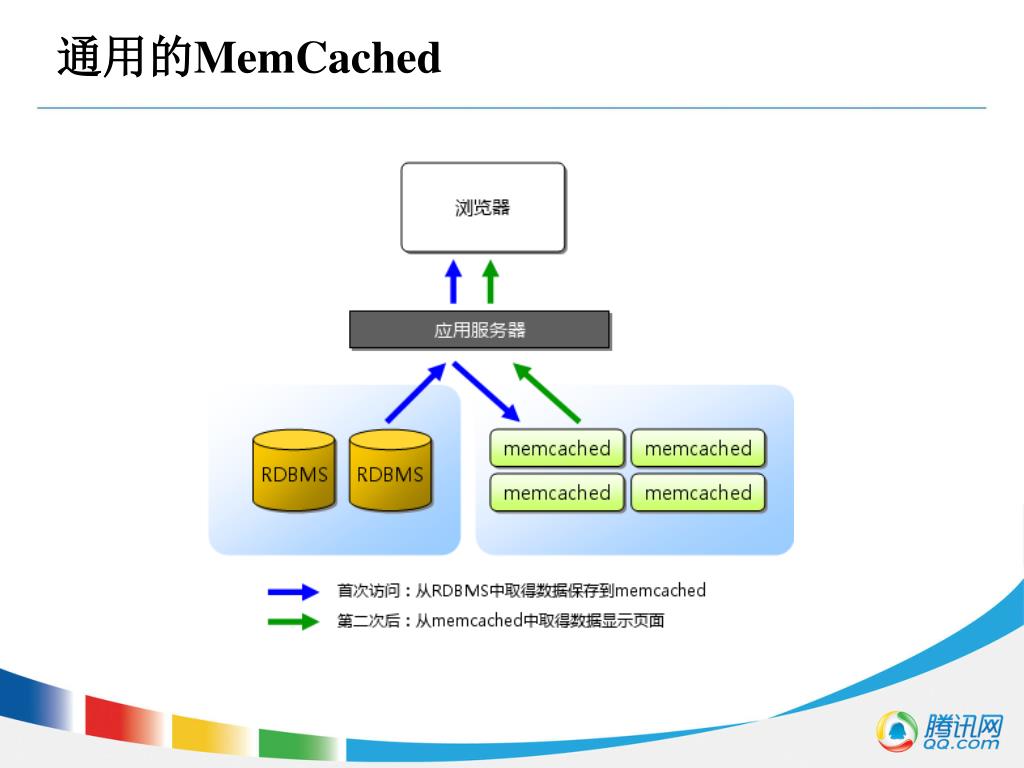 通用的MemCached

浏览器

应用服务器

RDBMS RDBMS

memcached memcached
memcached memcached

首次访问：从RDBMS中取得数据保存到memcached
第二次后：从memcached中取得数据显示页面

腾讯网
QQ.com